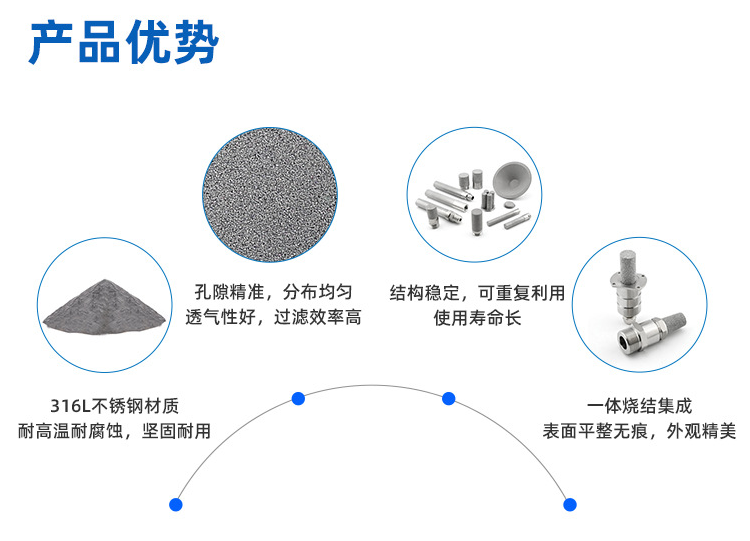 产品优势

孔隙精准，分布均匀
透气性好，过滤效率高

结构稳定，可重复利用
使用寿命长

316L不锈钢材质
耐高温耐腐蚀，坚固耐用

一体烧结集成
表面平整无痕，外观精美